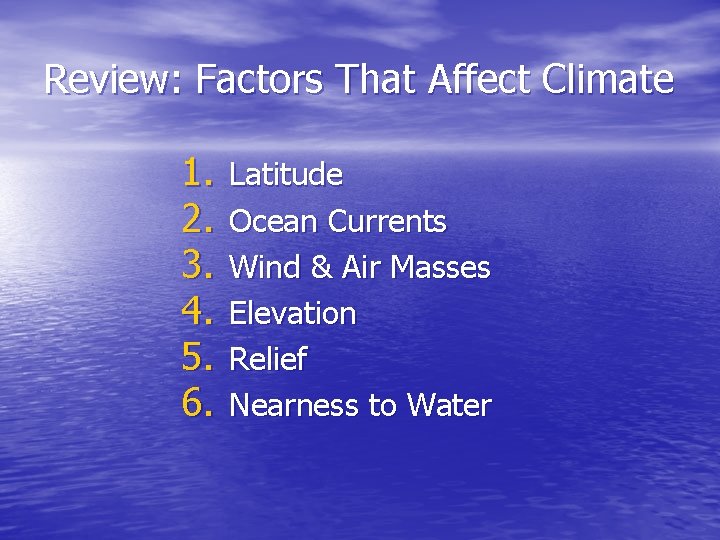 Review: Factors That Affect Climate

1. Latitude
2. Ocean Currents
3. Wind & Air Masses
4. Elevation
5. Relief
6. Nearness to Water